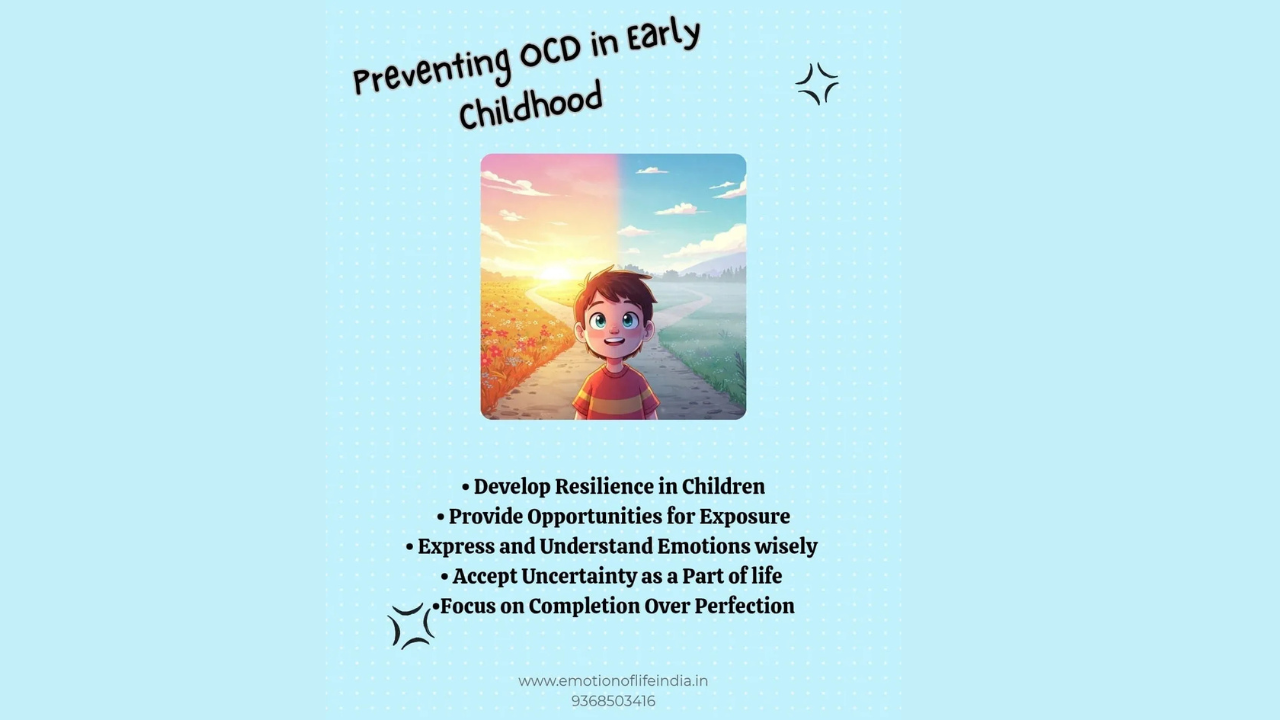 Preventing OCD in Early Childhood

• Develop Resilience in Children
• Provide Opportunities for Exposure
• Express and Understand Emotions wisely
• Accept Uncertainty as a Part of life
•Focus on Completion Over Perfection

www.emotionoflifeindia.in
9368503416